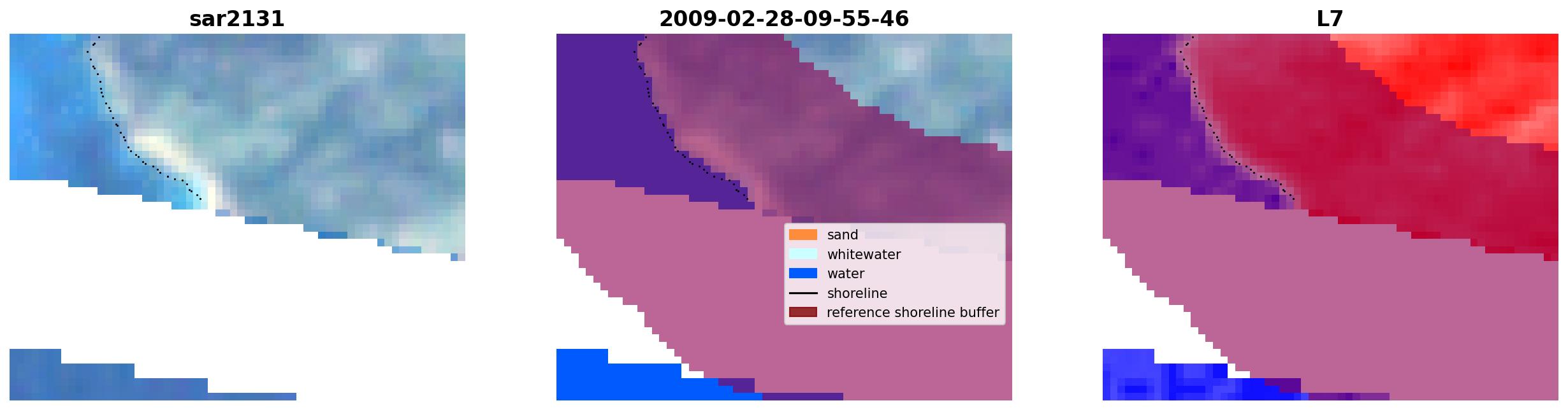 sar2131

2009-02-28-09-55-46

sand
whitewater
water
shoreline
reference shoreline buffer

L7